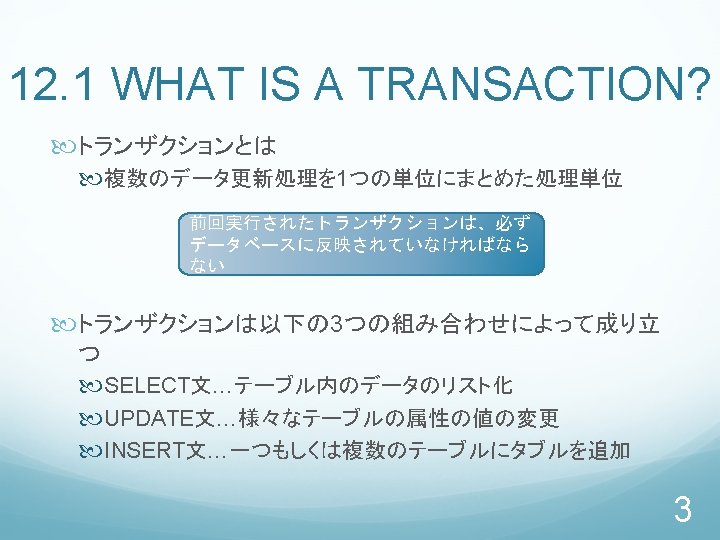 12.1 WHAT IS A TRANSACTION?

トランザクションとは

複数のデータ更新処理を1つの単位にまとめた処理単位

前回実行されたトランザクションは、必ずデータベースに反映されていなければならない

トランザクションは以下の3つの組み合わせによって成り立つ

SELECT文…テーブル内のデータのリスト化

UPDATE文…様々なテーブルの属性の値の変更

INSERT文…一つもしくは複数のテーブルにタプルを追加

3